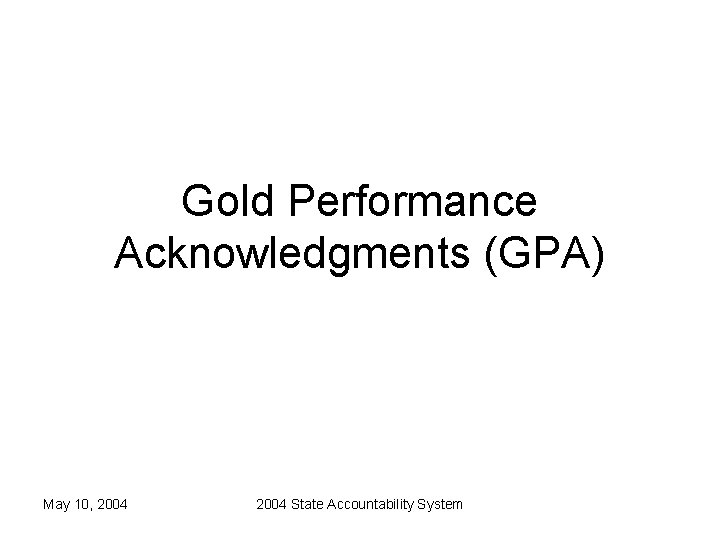 Gold Performance Acknowledgments (GPA)

May 10, 2004

2004 State Accountability System